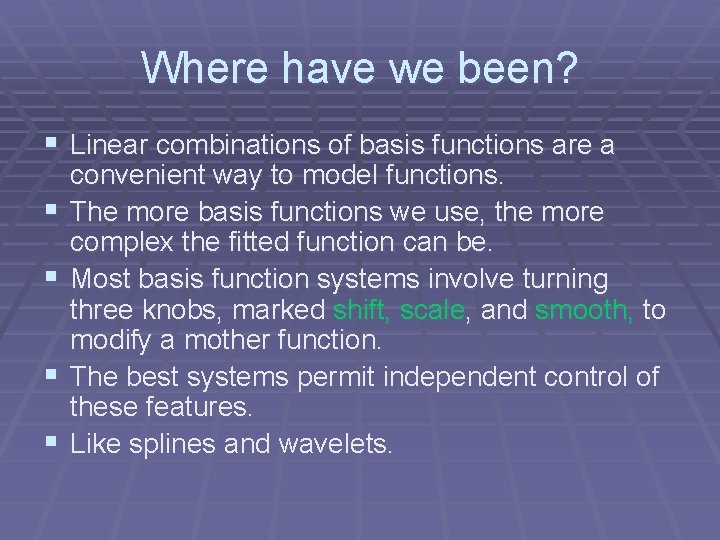 Where have we been?

▪ Linear combinations of basis functions are a convenient way to model functions.
▪ The more basis functions we use, the more complex the fitted function can be.
▪ Most basis function systems involve turning three knobs, marked shift, scale, and smooth, to modify a mother function.
▪ The best systems permit independent control of these features.
▪ Like splines and wavelets.